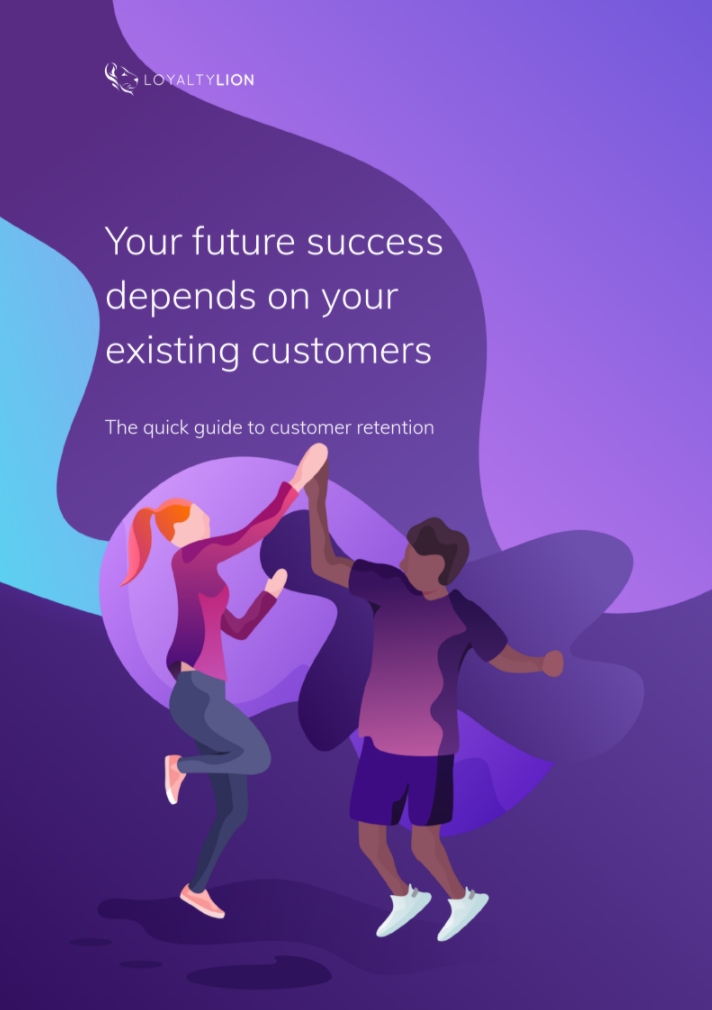 LOYALTYLION

Your future success depends on your existing customers

The quick guide to customer retention